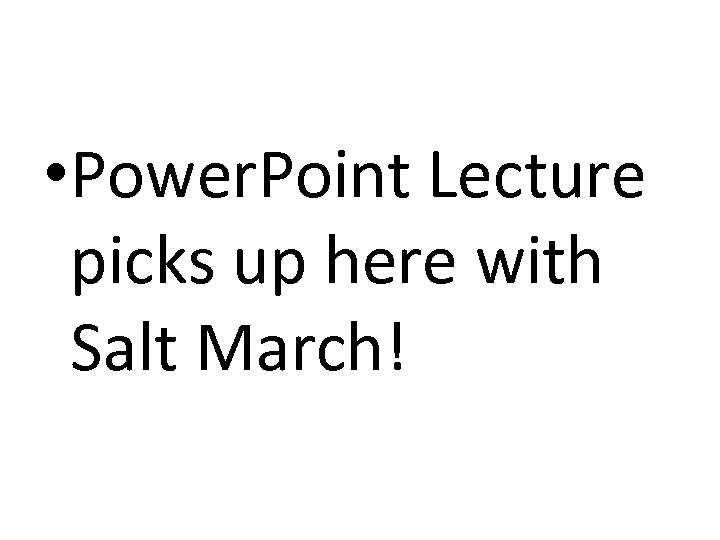 • PowerPoint Lecture picks up here with Salt March!